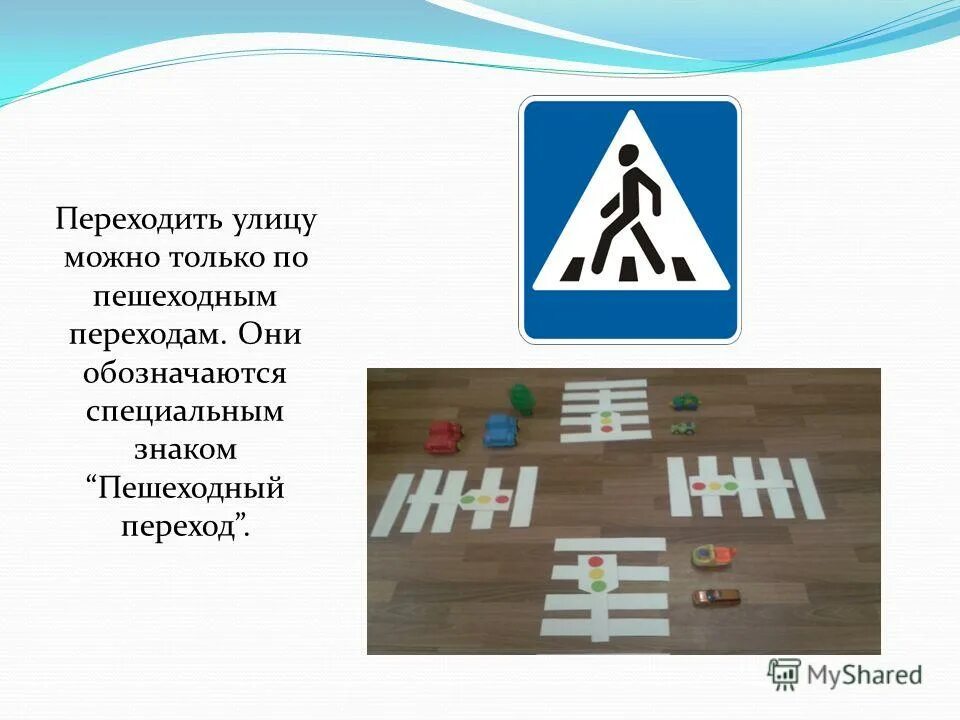 Переходить улицу можно только по пешеходным переходам. Они обозначаются специальным знаком “Пешеходный переход”.

MyShared